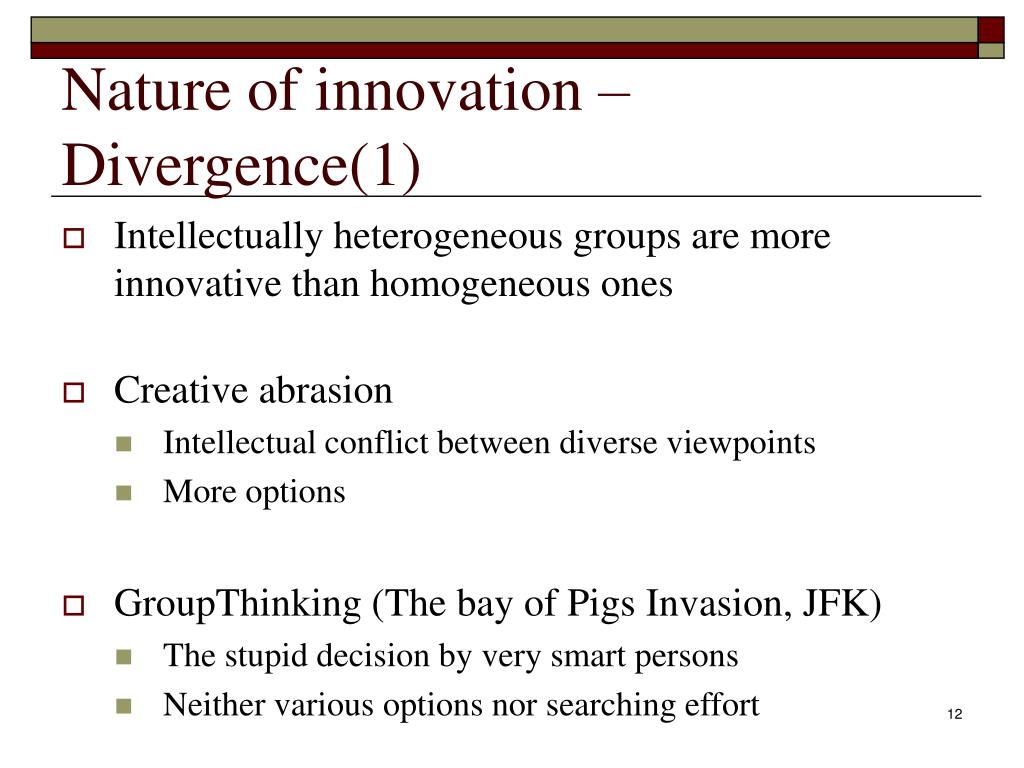 Nature of innovation – Divergence(1)

Intellectually heterogeneous groups are more innovative than homogeneous ones

Creative abrasion
Intellectual conflict between diverse viewpoints
More options

GroupThinking (The bay of Pigs Invasion, JFK)
The stupid decision by very smart persons
Neither various options nor searching effort

12